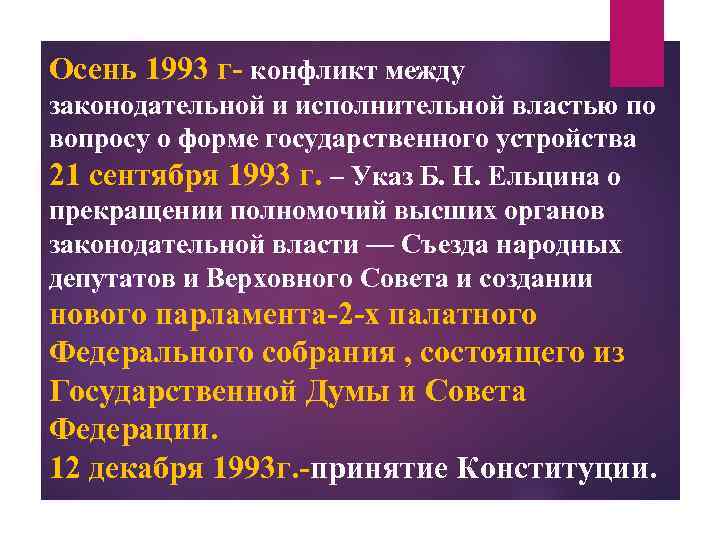 Осень 1993 г- конфликт между законодательной и исполнительной властью по вопросу о форме государственного устройства
21 сентября 1993 г. – Указ Б. Н. Ельцина о прекращении полномочий высших органов законодательной власти — Съезда народных депутатов и Верховного Совета и создании нового парламента-2-х палатного Федерального собрания , состоящего из Государственной Думы и Совета Федерации.
12 декабря 1993г.-принятие Конституции.